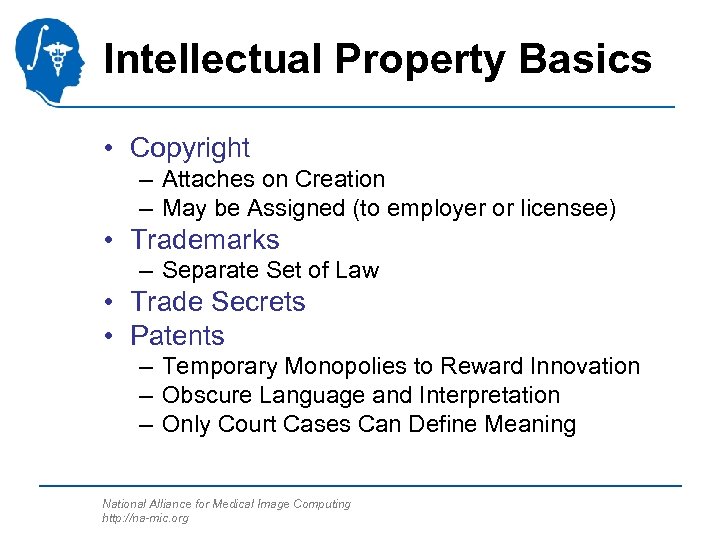 Intellectual Property Basics

• Copyright
– Attaches on Creation
– May be Assigned (to employer or licensee)
• Trademarks
– Separate Set of Law
• Trade Secrets
• Patents
– Temporary Monopolies to Reward Innovation
– Obscure Language and Interpretation
– Only Court Cases Can Define Meaning

National Alliance for Medical Image Computing
http://na-mic.org